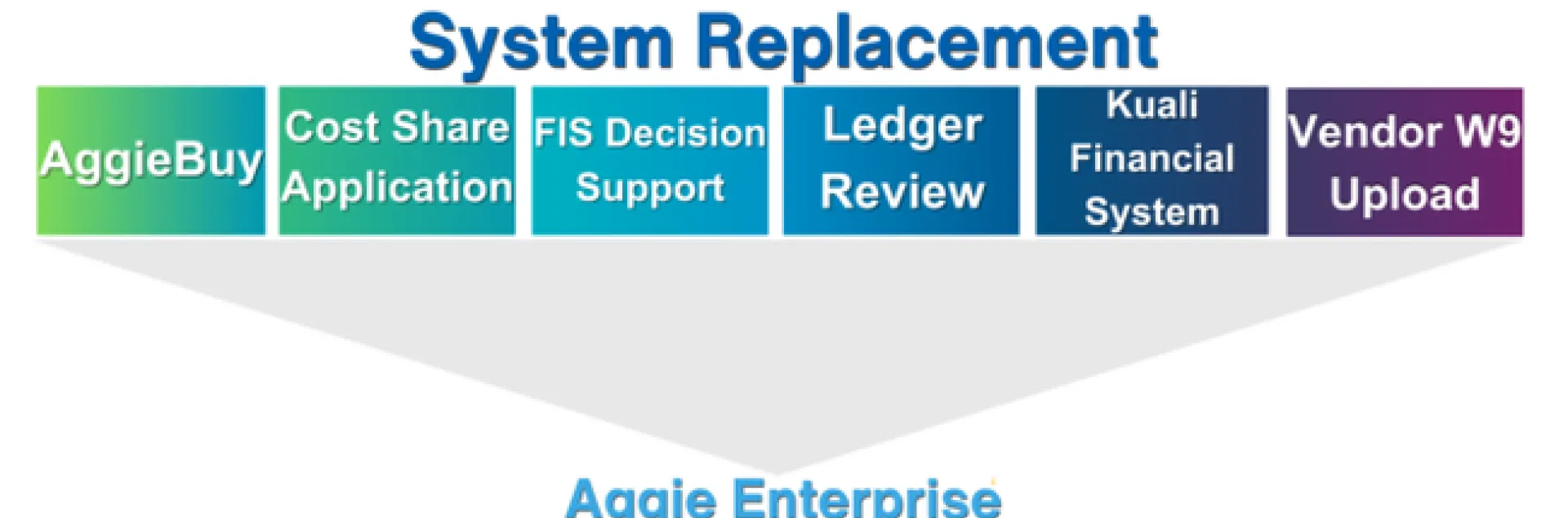 System Replacement

AggieBuy

Cost Share Application

FIS Decision Support

Ledger Review

Kuali Financial System

Vendor W9 Upload

Aggie Enterprise